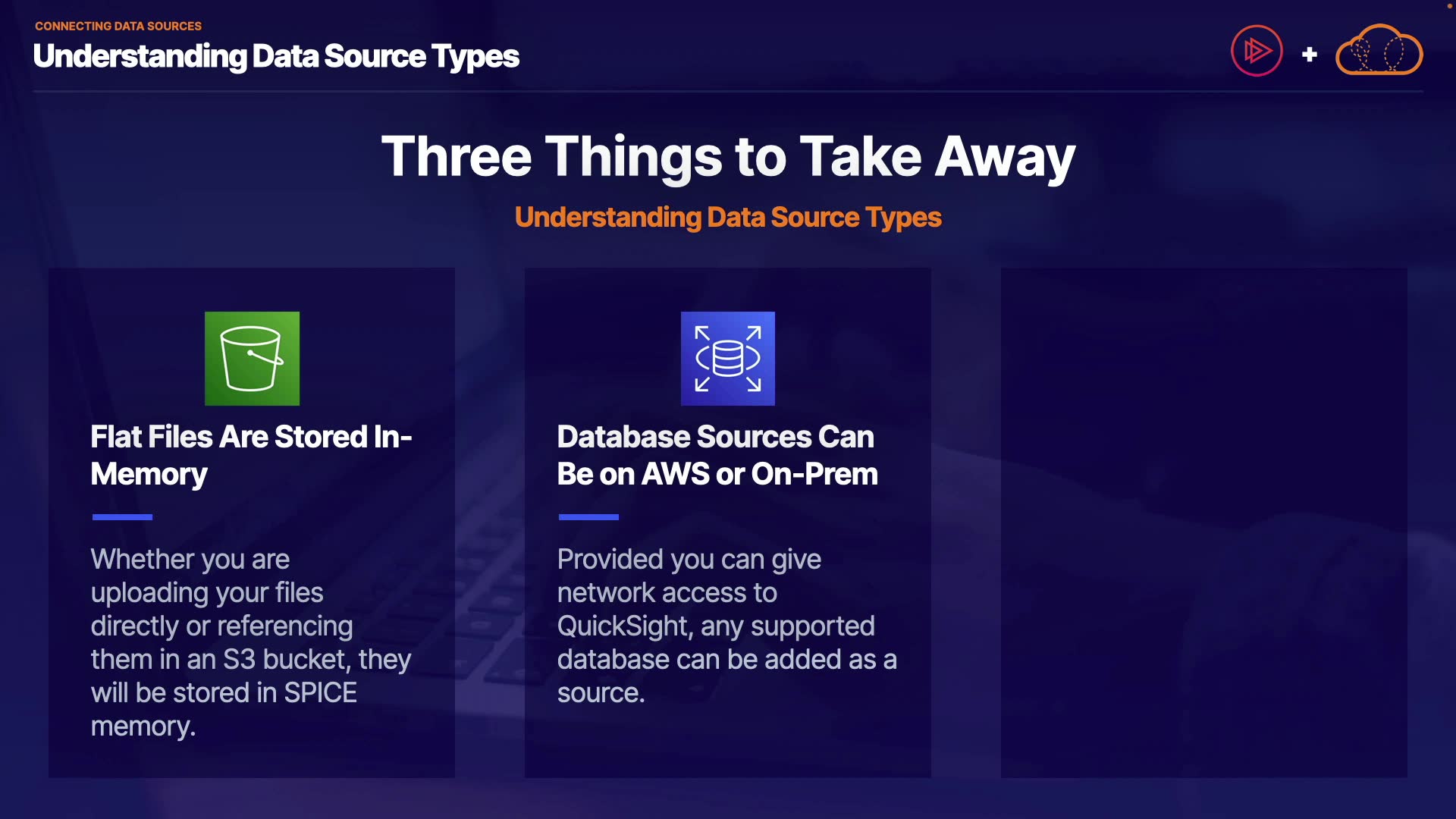 CONNECTING DATA SOURCES

Understanding Data Source Types

+

Three Things to Take Away

Understanding Data Source Types

Flat Files Are Stored In-Memory

Whether you are uploading your files directly or referencing them in an S3 bucket, they will be stored in SPICE memory.

Database Sources Can Be on AWS or On-Prem

Provided you can give network access to QuickSight, any supported database can be added as a source.